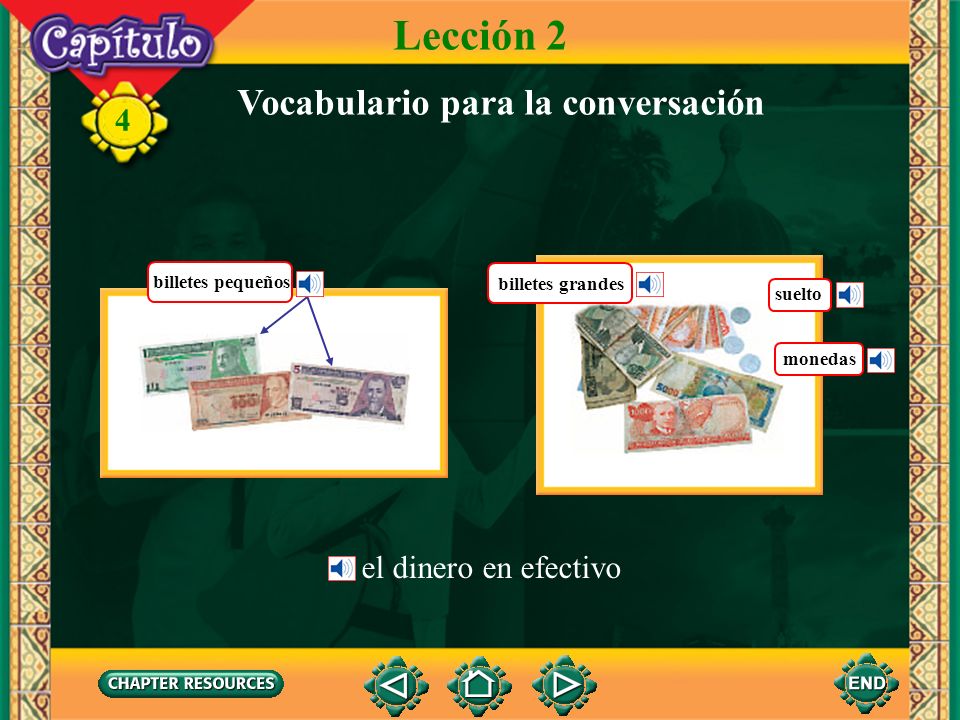 Capítulo
4
Lección 2
Vocabulario para la conversación

billetes pequeños
billetes grandes
suelto
monedas

el dinero en efectivo

CHAPTER RESOURCES
END